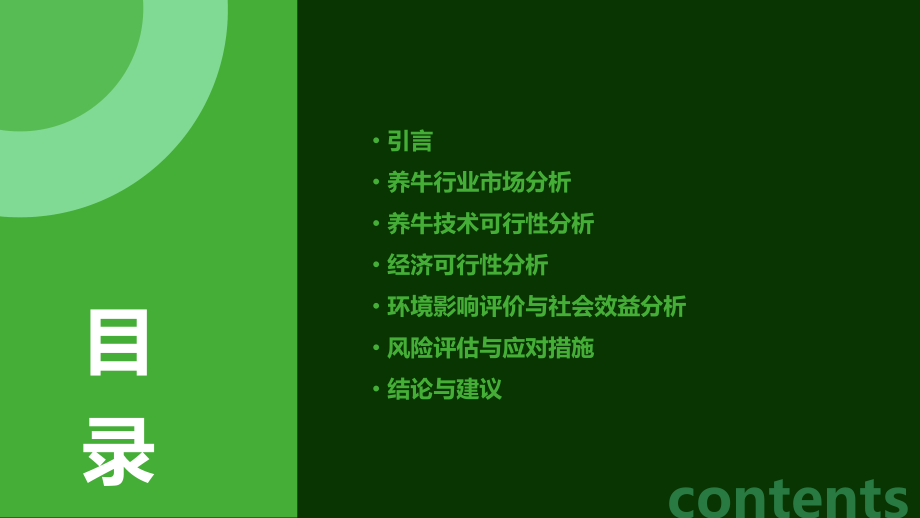 目录

• 引言
• 养牛行业市场分析
• 养牛技术可行性分析
• 经济可行性分析
• 环境影响评价与社会效益分析
• 风险评估与应对措施
• 结论与建议

contents